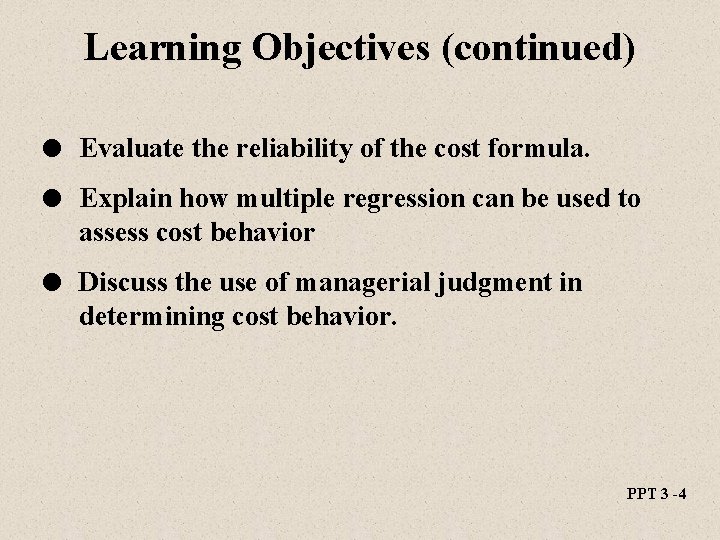 Learning Objectives (continued)

● Evaluate the reliability of the cost formula.

● Explain how multiple regression can be used to assess cost behavior

● Discuss the use of managerial judgment in determining cost behavior.

PPT 3 -4